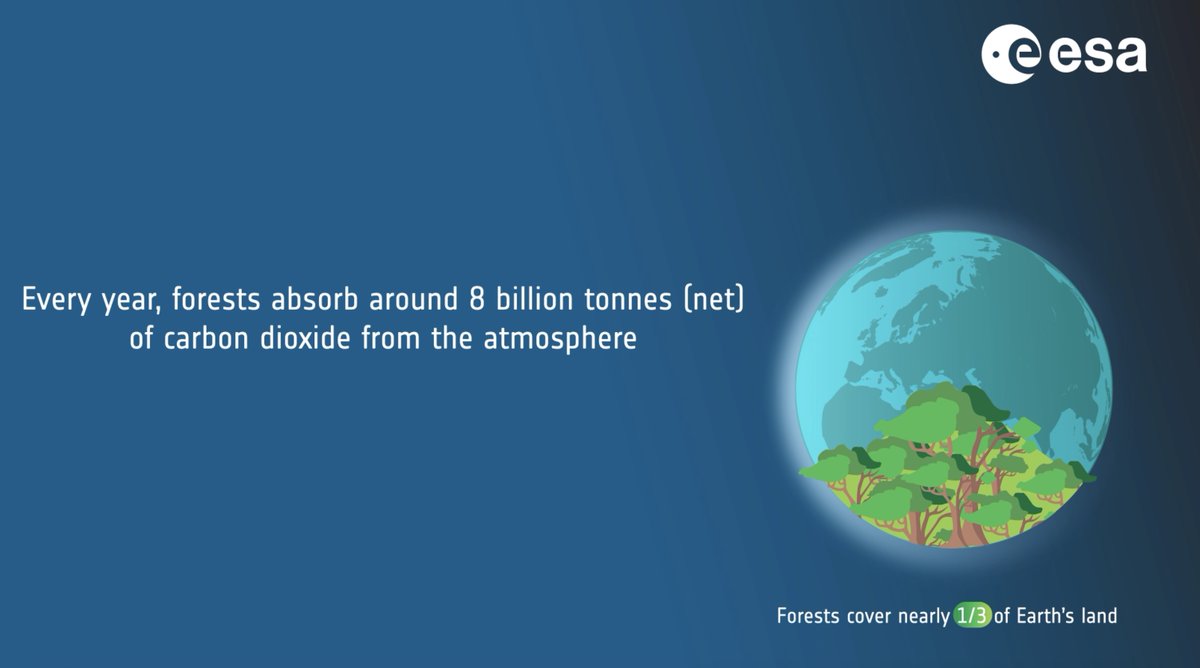 esa

Every year, forests absorb around 8 billion tonnes (net) of carbon dioxide from the atmosphere

Forests cover nearly 1/3 of Earth's land